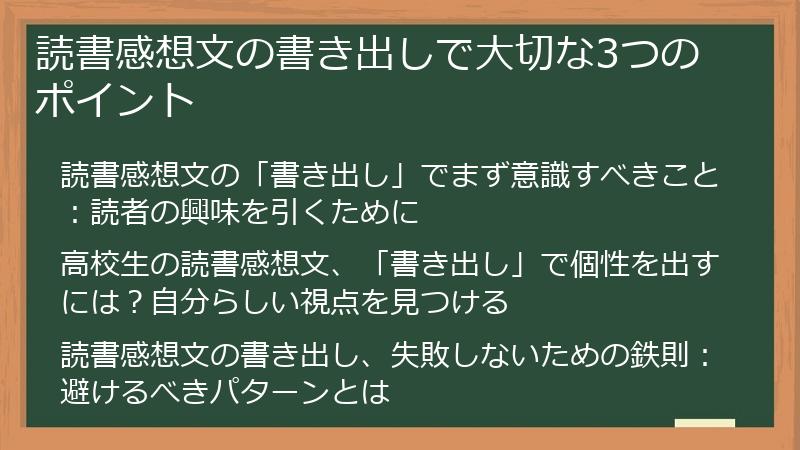 読書感想文の書き出しで大切な3つのポイント

読書感想文の「書き出し」でまず意識すべきこと：読者の興味を引くために

高校生の読書感想文、「書き出し」で個性を出すには？自分らしい視点を見つける

読書感想文の書き出し、失敗しないための鉄則：避けるべきパターンとは